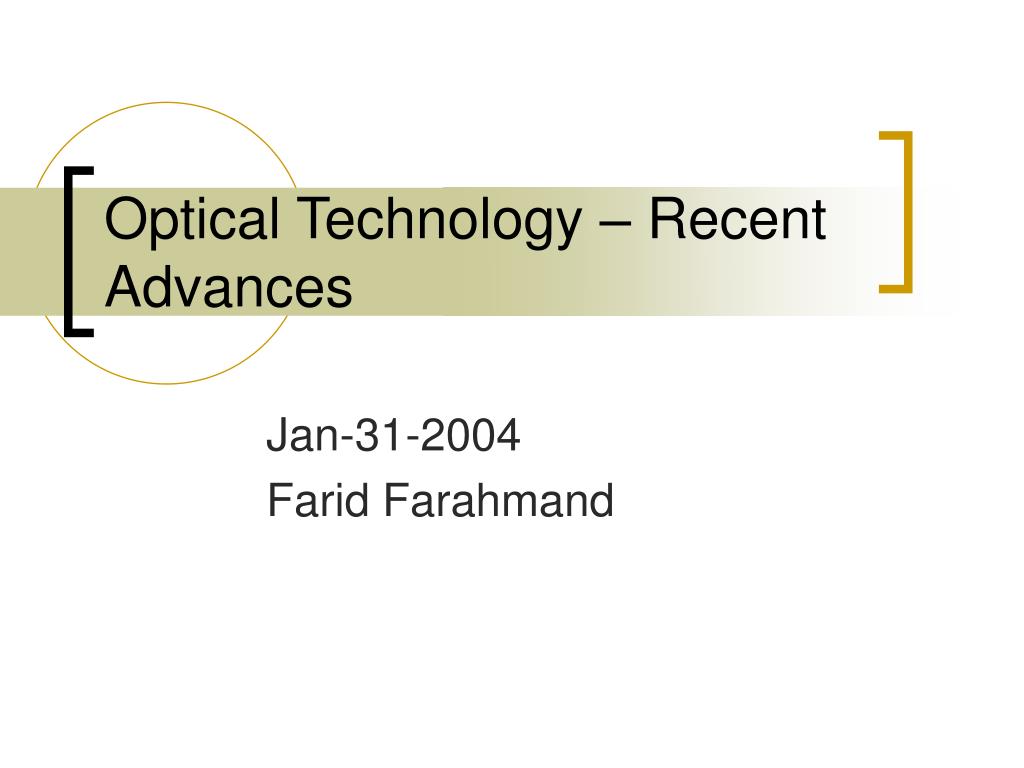 Optical Technology – Recent Advances

Jan-31-2004
Farid Farahmand